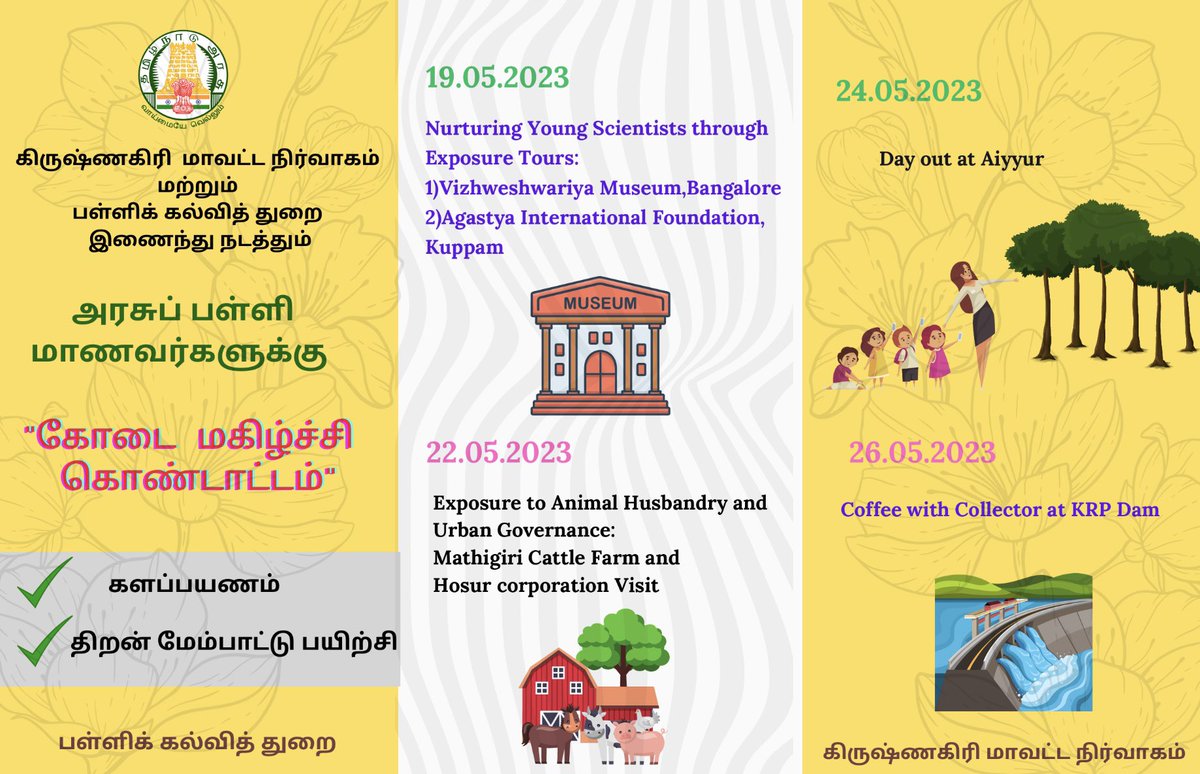 தமிழ்நாடு அரசு
வாய்மையே வெல்லும்

கிருஷ்ணகிரி மாவட்ட நிர்வாகம்
மற்றும்
பள்ளிக் கல்வித் துறை
இணைந்து நடத்தும்

அரசுப் பள்ளி மாணவர்களுக்கு

"கோடை மகிழ்ச்சி கொண்டாட்டம்"

களப்பயணம்

திறன் மேம்பாட்டு பயிற்சி

பள்ளிக் கல்வித் துறை

19.05.2023

Nurturing Young Scientists through Exposure Tours:
1)Vizhweshwariya Museum,Bangalore
2)Agastya International Foundation, Kuppam

MUSEUM

22.05.2023

Exposure to Animal Husbandry and Urban Governance:
Mathigiri Cattle Farm and Hosur corporation Visit

24.05.2023

Day out at Aiyyur

26.05.2023

Coffee with Collector at KRP Dam

கிருஷ்ணகிரி மாவட்ட நிர்வாகம்